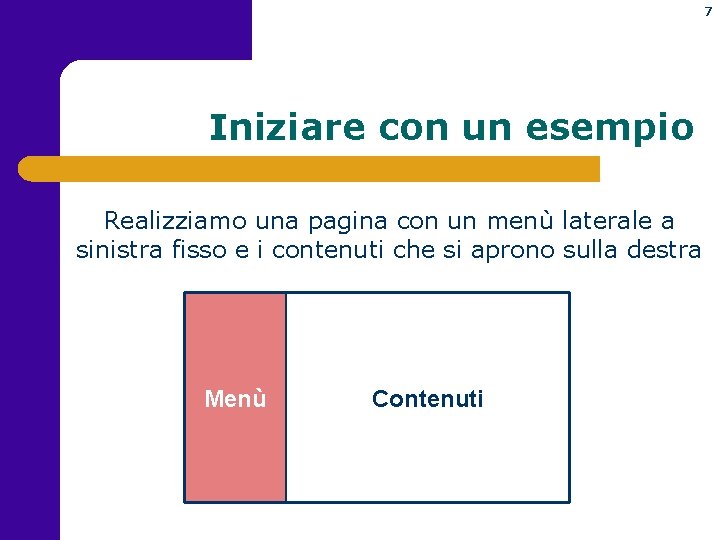 7

Iniziare con un esempio

Realizziamo una pagina con un menù laterale a sinistra fisso e i contenuti che si aprono sulla destra

Menù

Contenuti